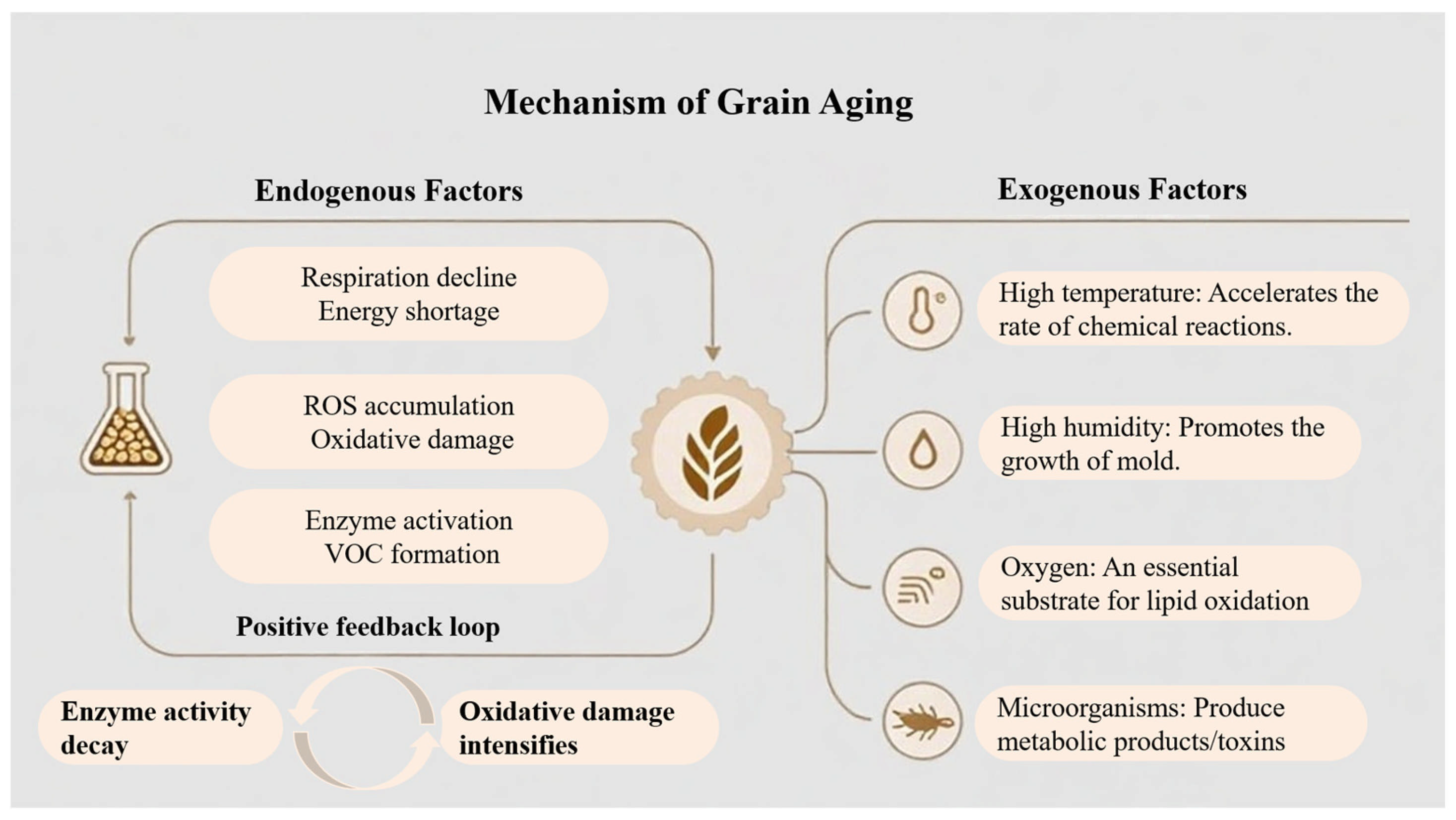 Mechanism of Grain Aging

Endogenous Factors

Respiration decline
Energy shortage

ROS accumulation
Oxidative damage

Enzyme activation
VOC formation

Positive feedback loop

Enzyme activity decay

Oxidative damage intensifies

Exogenous Factors

High temperature: Accelerates the rate of chemical reactions.

High humidity: Promotes the growth of mold.

Oxygen: An essential substrate for lipid oxidation

Microorganisms: Produce metabolic products/toxins